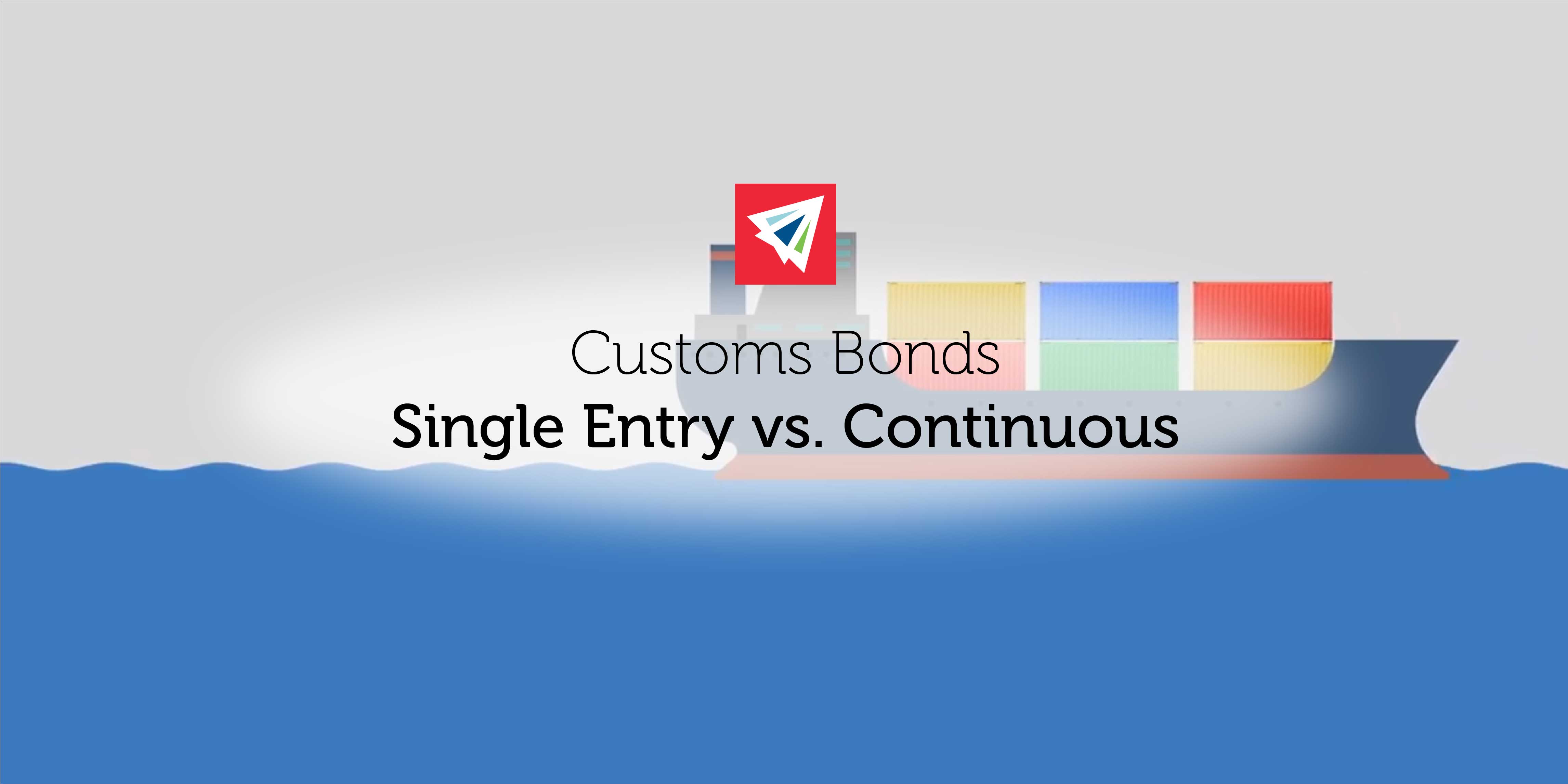 Customs Bonds
Single Entry vs. Continuous